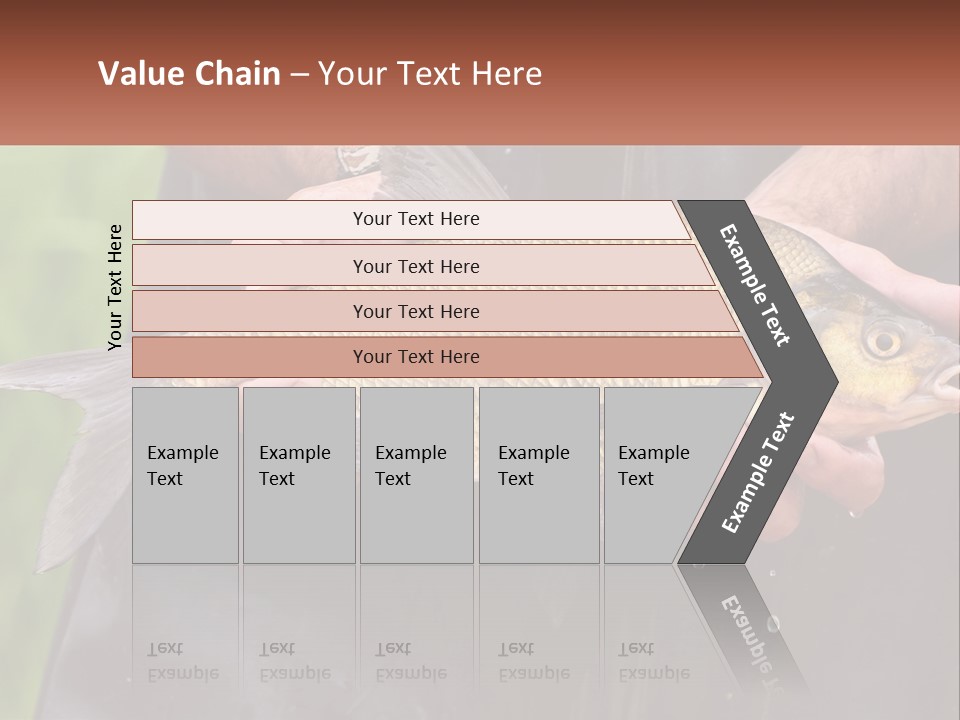 Value Chain – Your Text Here

Your Text Here

Your Text Here

Your Text Here

Your Text Here

Your Text Here

Example Text

Example Text

Example Text

Example Text

Example Text

Example Text

Example Text